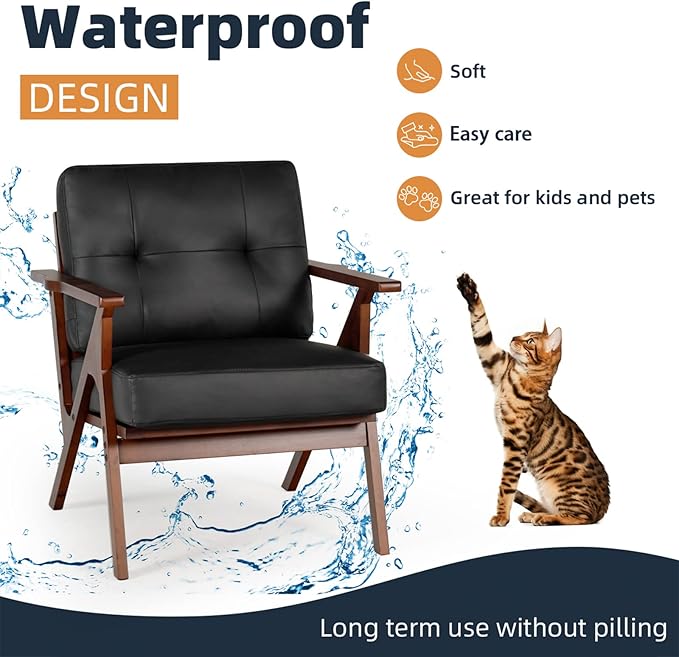 Waterproof
DESIGN

Soft

Easy care

Great for kids and pets

Long term use without pilling